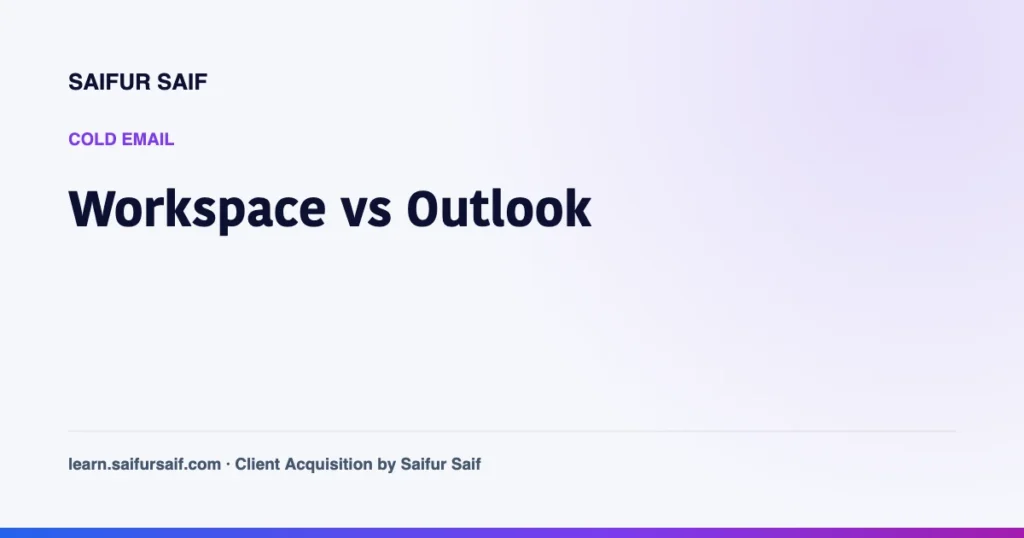 SAIFUR SAIF

COLD EMAIL

Workspace vs Outlook

learn.saifursaif.com · Client Acquisition by Saifur Saif